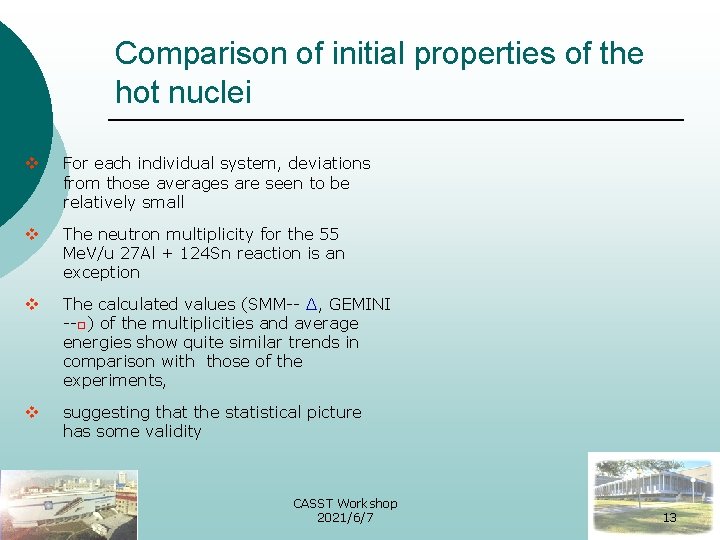 Comparison of initial properties of the hot nuclei

❖ For each individual system, deviations from those averages are seen to be relatively small

❖ The neutron multiplicity for the 55 MeV/u 27Al + 124Sn reaction is an exception

❖ The calculated values (SMM-- Δ, GEMINI --□) of the multiplicities and average energies show quite similar trends in comparison with those of the experiments,

❖ suggesting that the statistical picture has some validity

CASST Workshop
2021/6/7

13